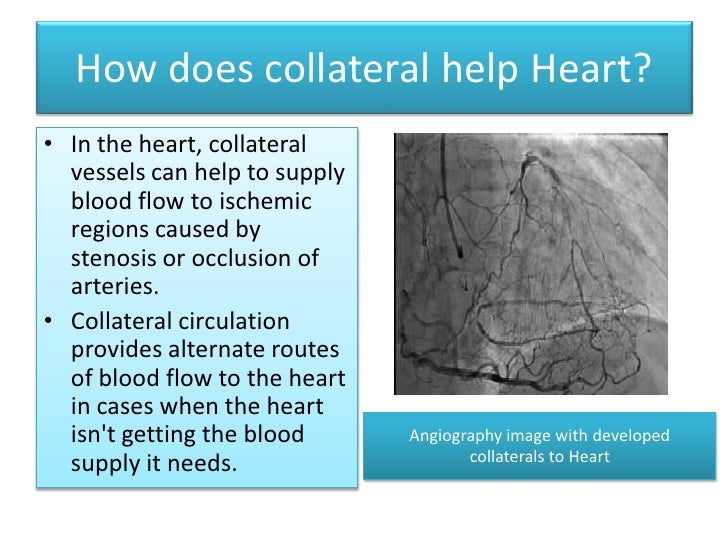 How does collateral help Heart?

• In the heart, collateral vessels can help to supply blood flow to ischemic regions caused by stenosis or occlusion of arteries.

• Collateral circulation provides alternate routes of blood flow to the heart in cases when the heart isn't getting the blood supply it needs.

Angiography image with developed collaterals to Heart